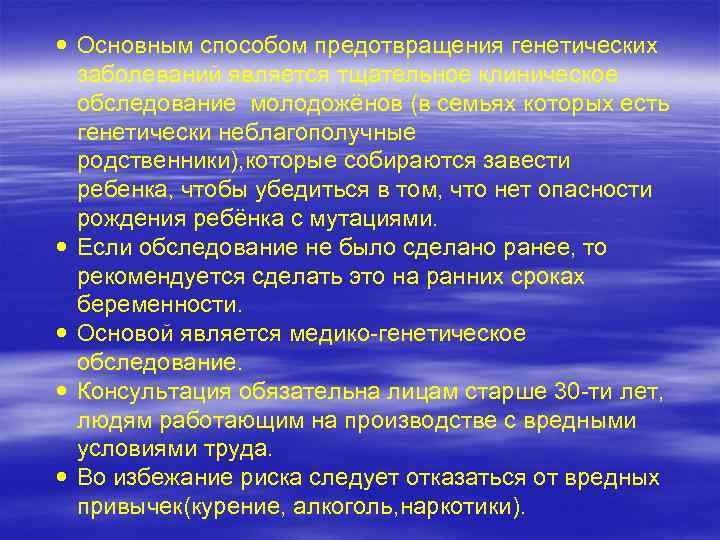 • Основным способом предотвращения генетических заболеваний является тщательное клиническое обследование молодожёнов (в семьях которых есть генетически неблагополучные родственники),которые собираются завести ребенка, чтобы убедиться в том, что нет опасности рождения ребёнка с мутациями.
• Если обследование не было сделано ранее, то рекомендуется сделать это на ранних сроках беременности.
• Основой является медико-генетическое обследование.
• Консультация обязательна лицам старше 30-ти лет, людям работающим на производстве с вредными условиями труда.
• Во избежание риска следует отказаться от вредных привычек(курение, алкоголь,наркотики).